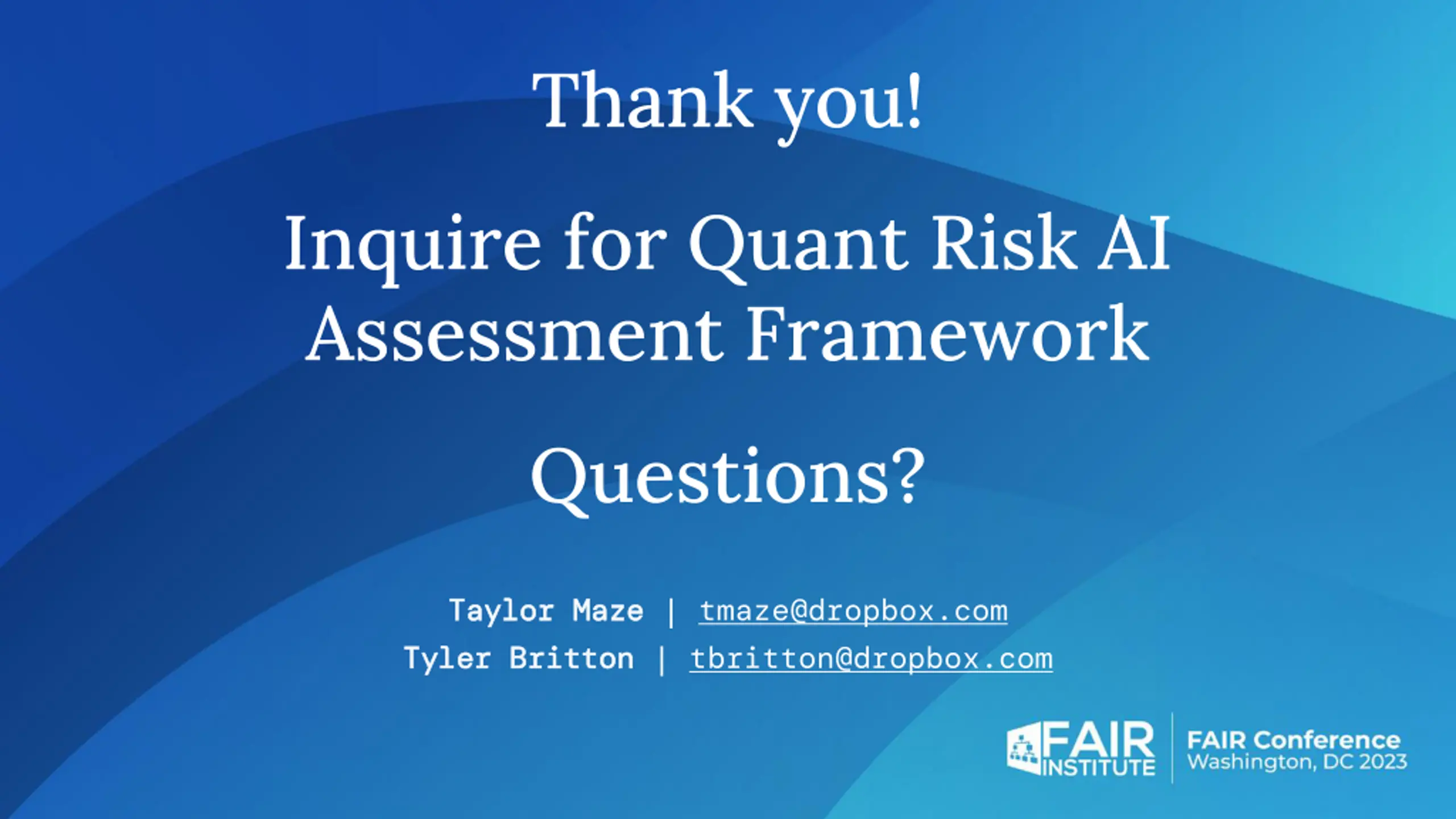 Thank you!

Inquire for Quant Risk AI Assessment Framework

Questions?

Taylor Maze | tmaze@dropbox.com
Tyler Britton | tbritton@dropbox.com

FAIR INSTITUTE

FAIR Conference
Washington, DC 2023